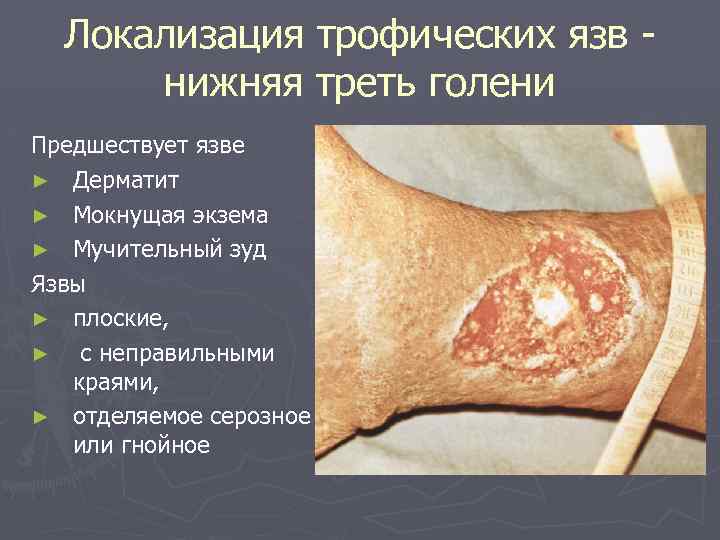 Локализация трофических язв - нижняя треть голени

Предшествует язве

► Дерматит
► Мокнущая экзема
► Мучительный зуд

Язвы

► плоские,
► с неправильными краями,
► отделяемое серозное или гнойное